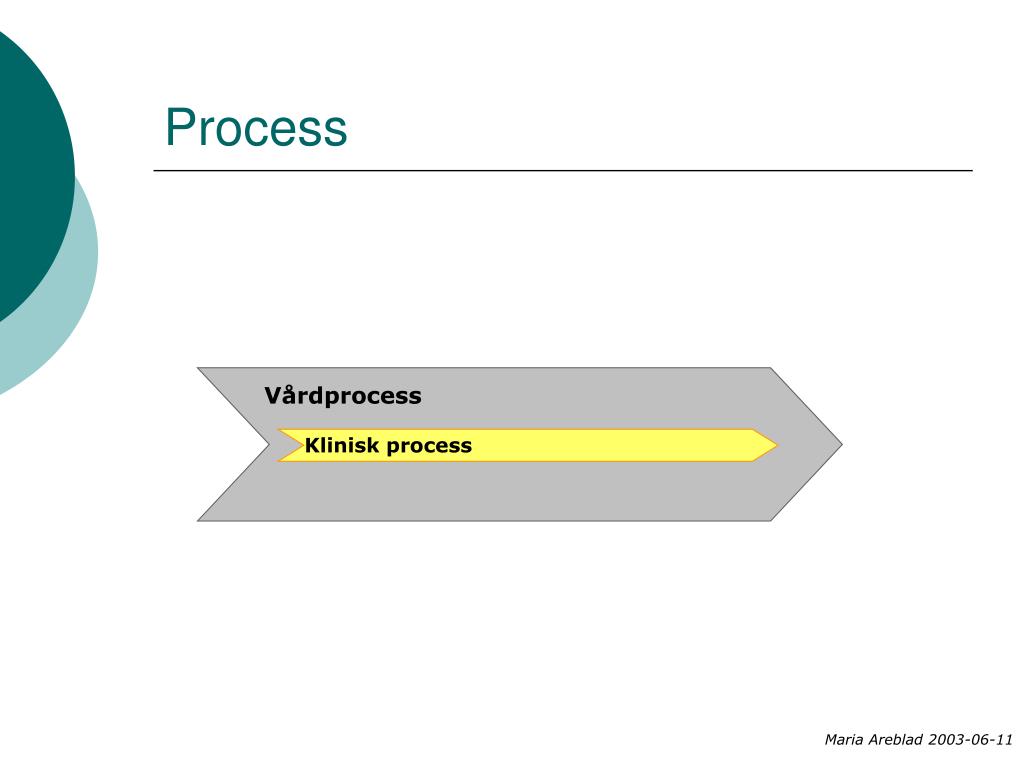 Process

Vårdprocess

Klinisk process

Maria Areblad 2003-06-11